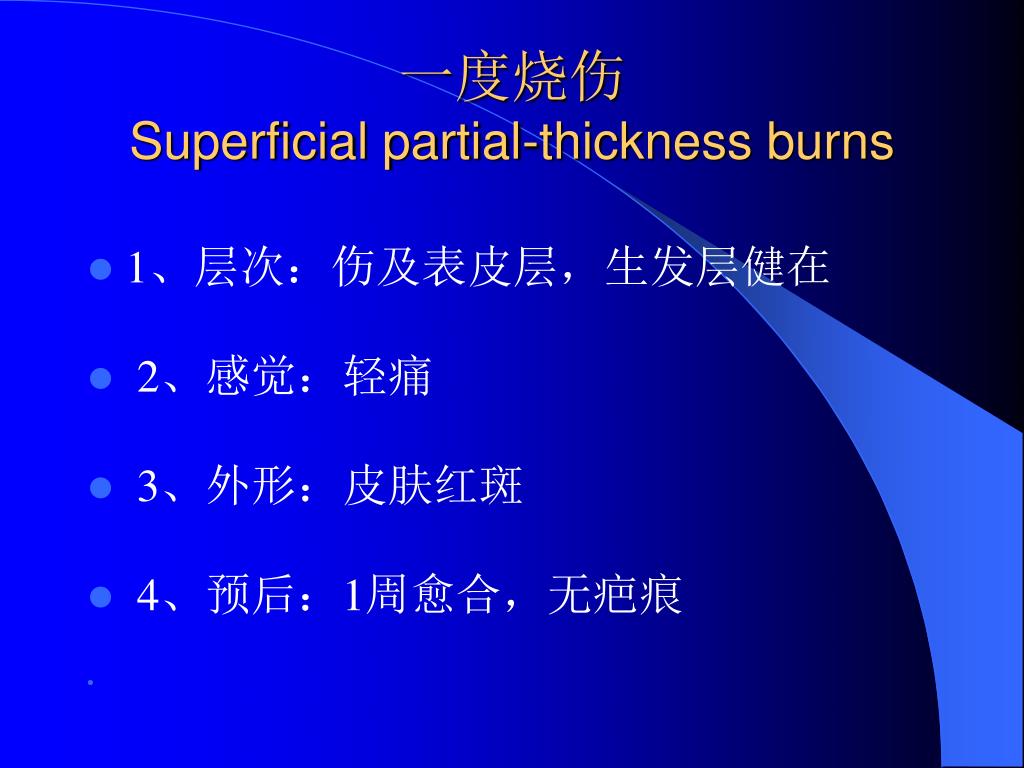 一度烧伤
Superficial partial-thickness burns

1、层次：伤及表皮层，生发层健在

2、感觉：轻痛

3、外形：皮肤红斑

4、预后：1周愈合，无疤痕